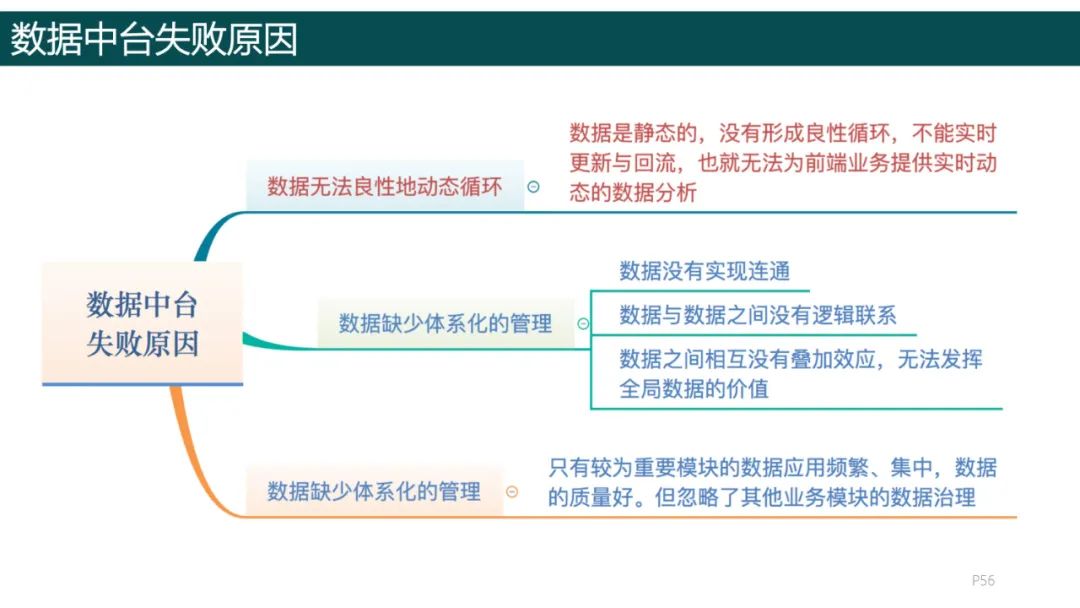 数据中台失败原因

数据中台失败原因

数据无法良性地动态循环

数据是静态的，没有形成良性循环，不能实时更新与回流，也就无法为前端业务提供实时动态的数据分析

数据缺少体系化的管理

数据没有实现连通

数据与数据之间没有逻辑联系

数据之间相互没有叠加效应，无法发挥全局数据的价值

数据缺少体系化的管理

只有较为重要模块的数据应用频繁、集中，数据的质量好。但忽略了其他业务模块的数据治理

P56